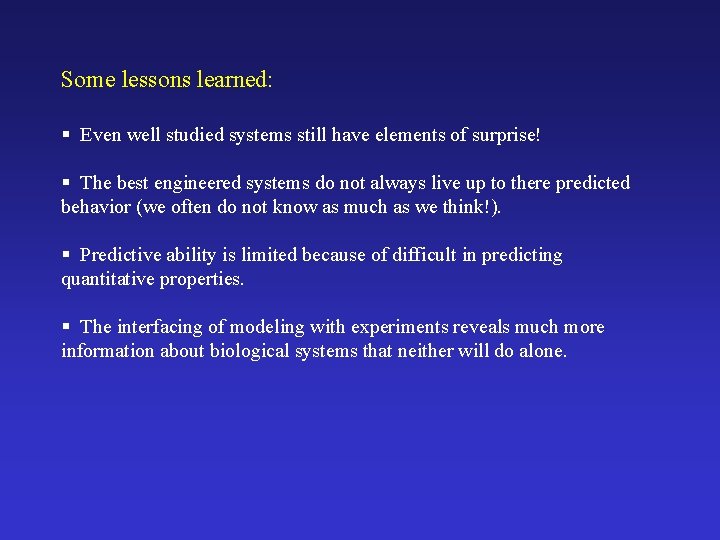 Some lessons learned:

▪ Even well studied systems still have elements of surprise!

▪ The best engineered systems do not always live up to there predicted behavior (we often do not know as much as we think!).

▪ Predictive ability is limited because of difficult in predicting quantitative properties.

▪ The interfacing of modeling with experiments reveals much more information about biological systems that neither will do alone.